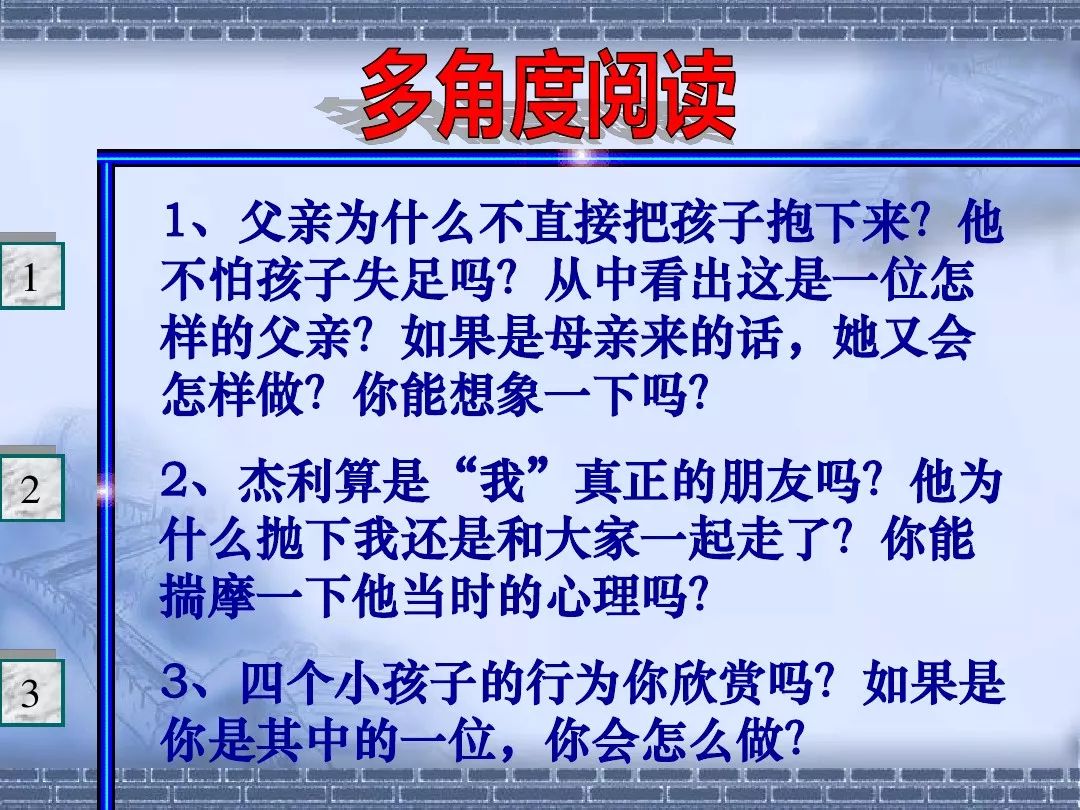 多角度阅读

1

2

3

1、父亲为什么不直接把孩子抱下来？他不怕孩子失足吗？从中看出这是一位怎样的父亲？如果是母亲来的话，她又会怎样做？你能想象一下吗？

2、杰利算是“我”真正的朋友吗？他为什么抛下我还是和大家一起走了？你能揣摩一下他当时的心理吗？

3、四个小孩子的行为你欣赏吗？如果是你是其中的一位，你会怎么做？